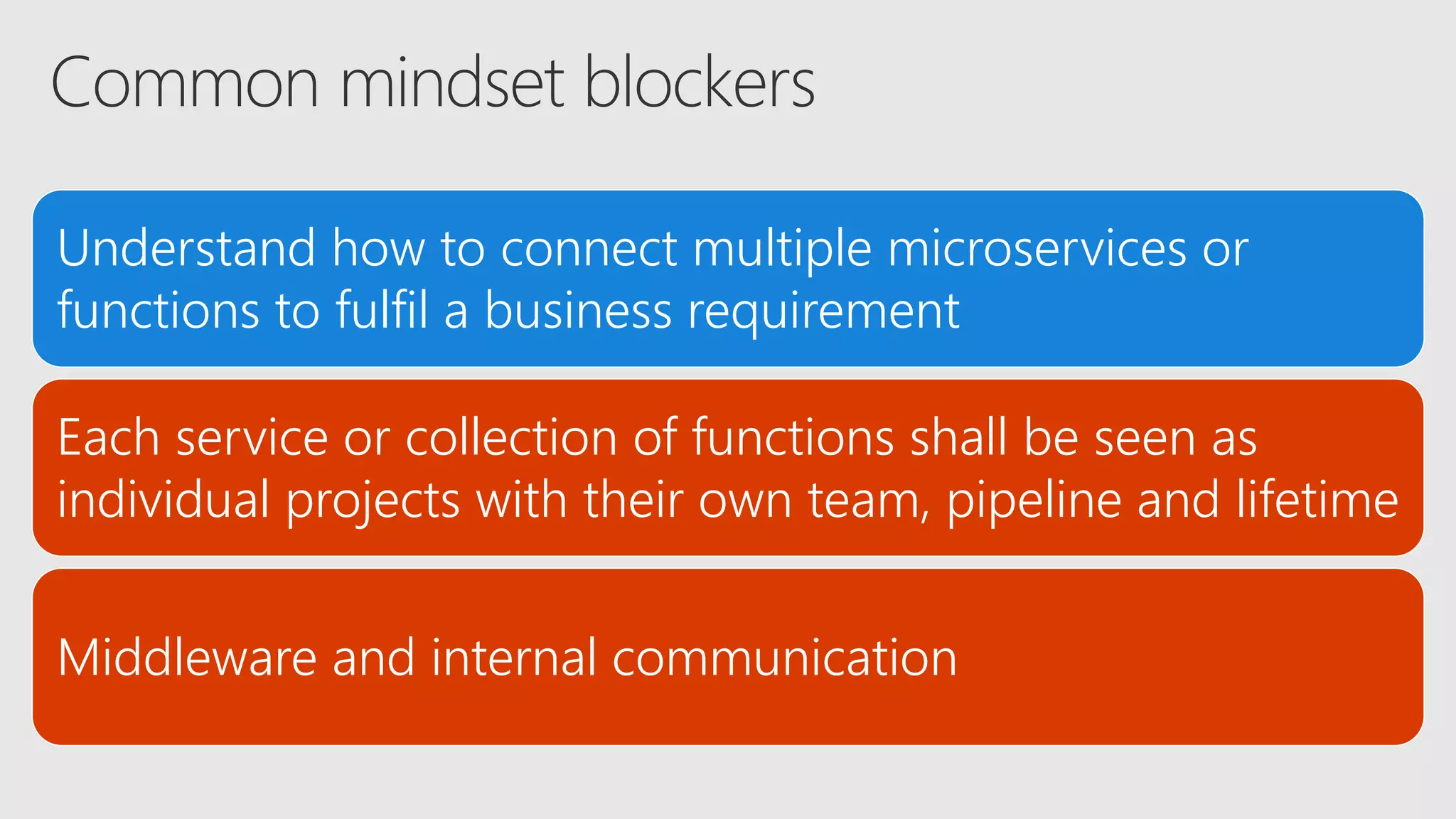 Common mindset blockers

Understand how to connect multiple microservices or functions to fulfil a business requirement

Each service or collection of functions shall be seen as individual projects with their own team, pipeline and lifetime

Middleware and internal communication